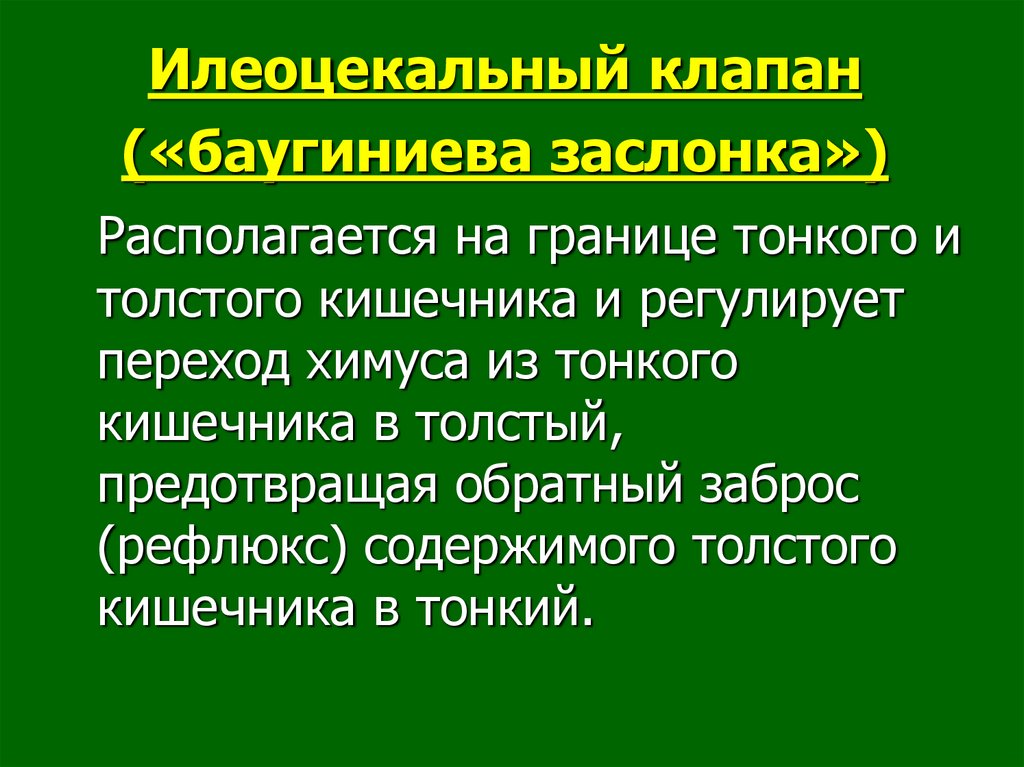 Илеоцекальный клапан («баугиниева заслонка»)

Располагается на границе тонкого и толстого кишечника и регулирует переход химуса из тонкого кишечника в толстый, предотвращая обратный заброс (рефлюкс) содержимого толстого кишечника в тонкий.